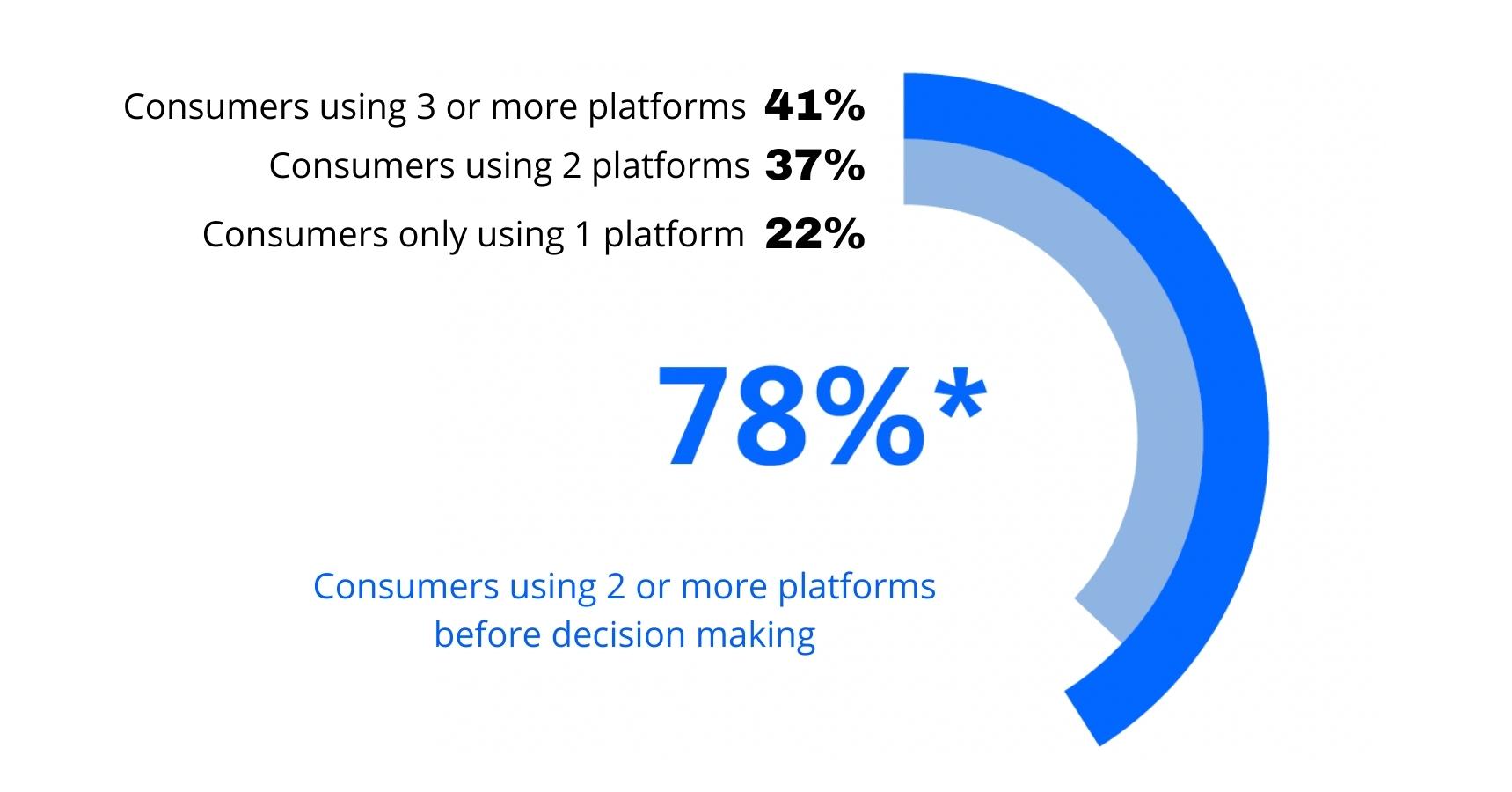 Consumers using 3 or more platforms 41%
Consumers using 2 platforms 37%
Consumers only using 1 platform 22%

78%*

Consumers using 2 or more platforms before decision making